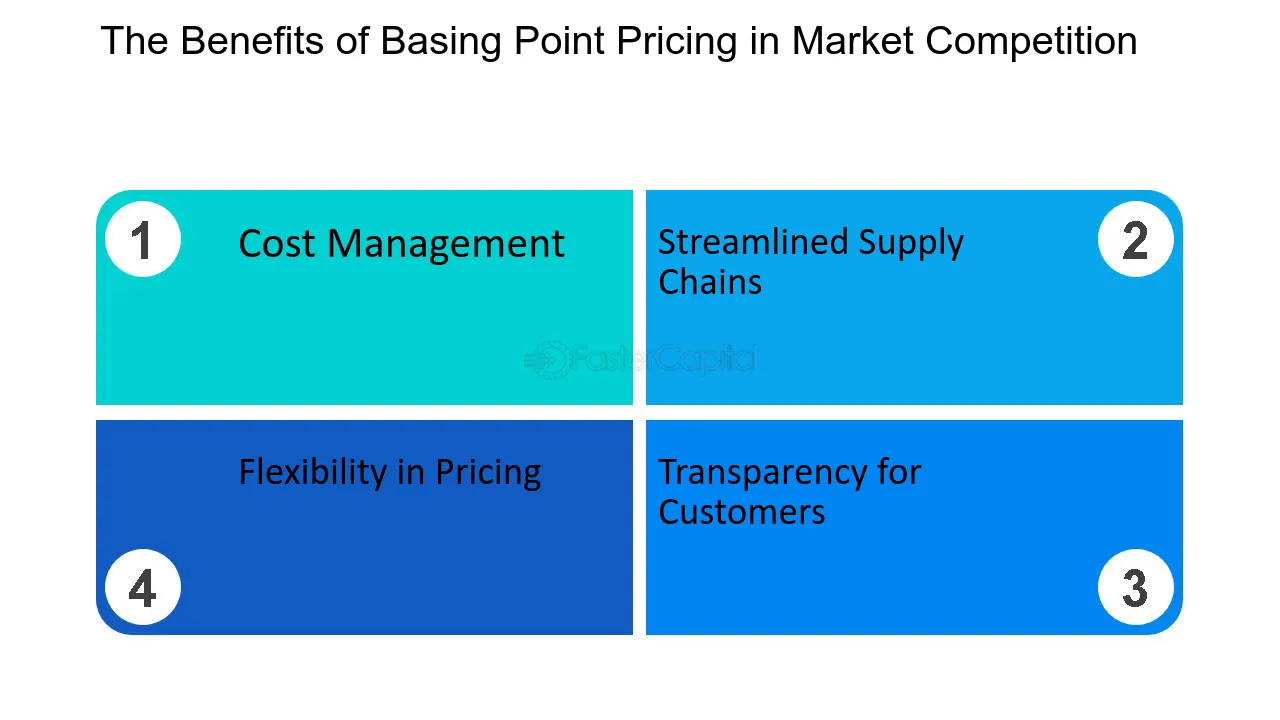 The Benefits of Basing Point Pricing in Market Competition

1
Cost Management

Streamlined Supply Chains
2

Flexibility in Pricing
4

Transparency for Customers
3

FasterCapital